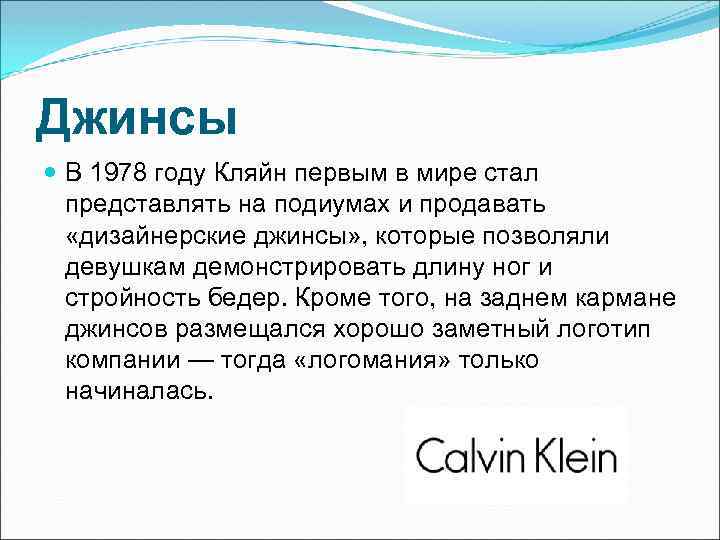 Джинсы

В 1978 году Кляйн первым в мире стал представлять на подиумах и продавать «дизайнерские джинсы», которые позволяли девушкам демонстрировать длину ног и стройность бедер. Кроме того, на заднем кармане джинсов размещался хорошо заметный логотип компании — тогда «логомания» только начиналась.

Calvin Klein